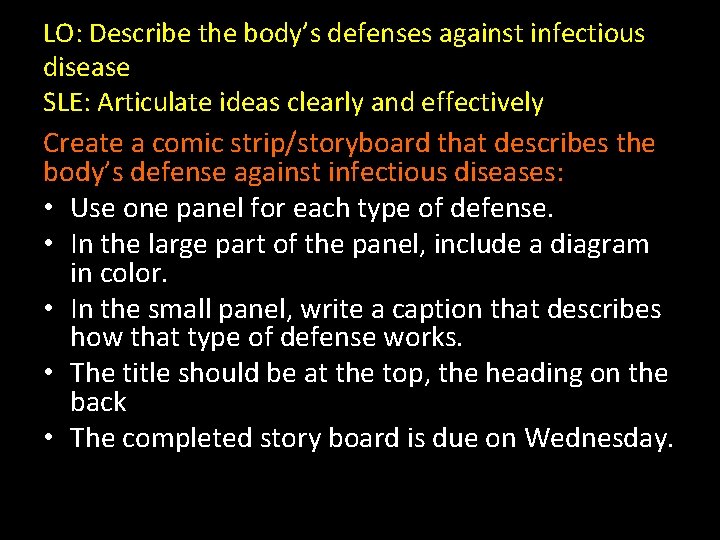 LO: Describe the body's defenses against infectious disease
SLE: Articulate ideas clearly and effectively

Create a comic strip/storyboard that describes the body's defense against infectious diseases:
• Use one panel for each type of defense.
• In the large part of the panel, include a diagram in color.
• In the small panel, write a caption that describes how that type of defense works.
• The title should be at the top, the heading on the back
• The completed story board is due on Wednesday.